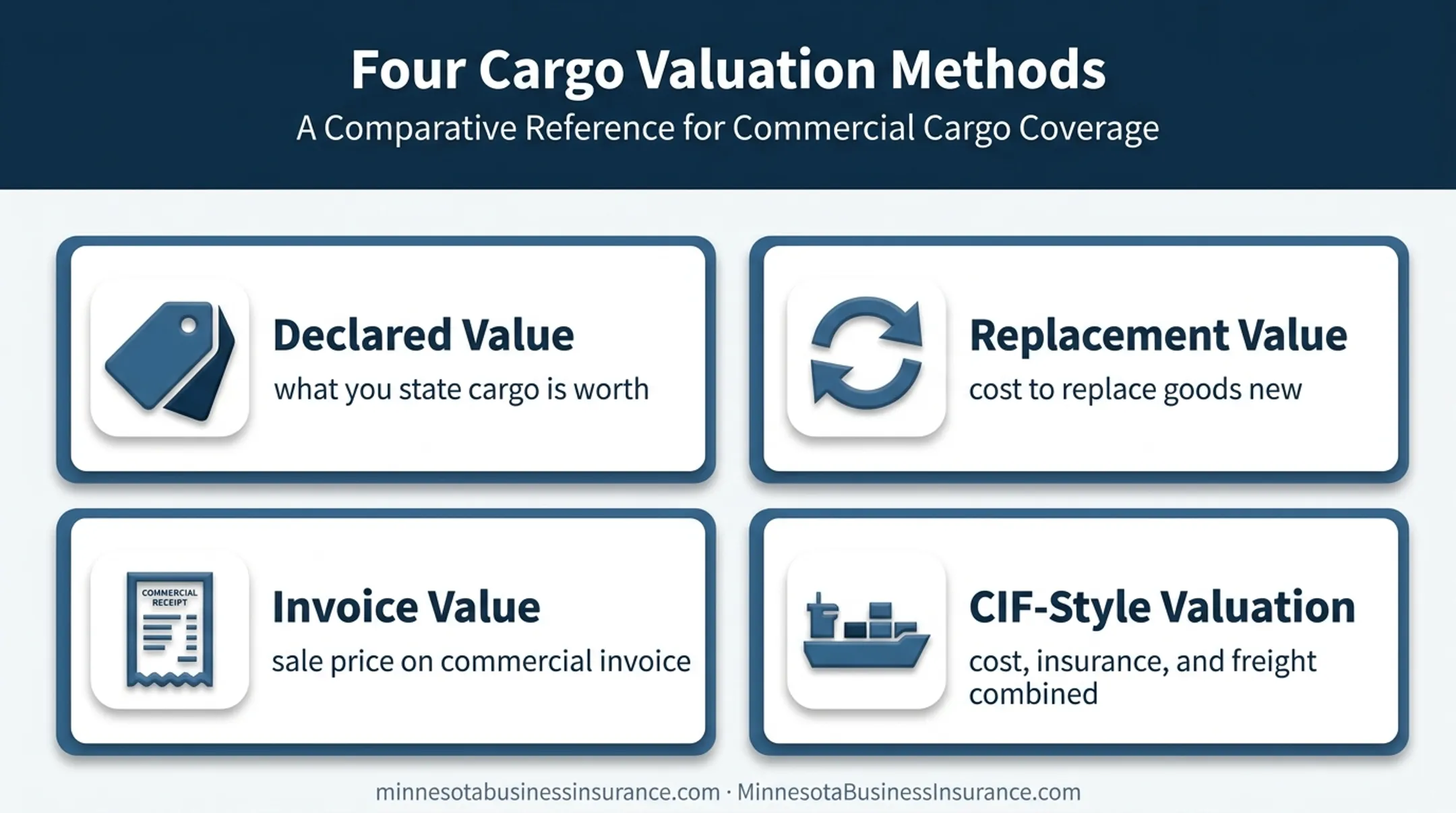 Four Cargo Valuation Methods

A Comparative Reference for Commercial Cargo Coverage

Declared Value

what you state cargo is worth

Replacement Value

cost to replace goods new

COMMERCIAL RECEIPT

Invoice Value

sale price on commercial invoice

CIF-Style Valuation

cost, insurance, and freight combined

minnesotabusinessinsurance.com · MinnesotaBusinessInsurance.com